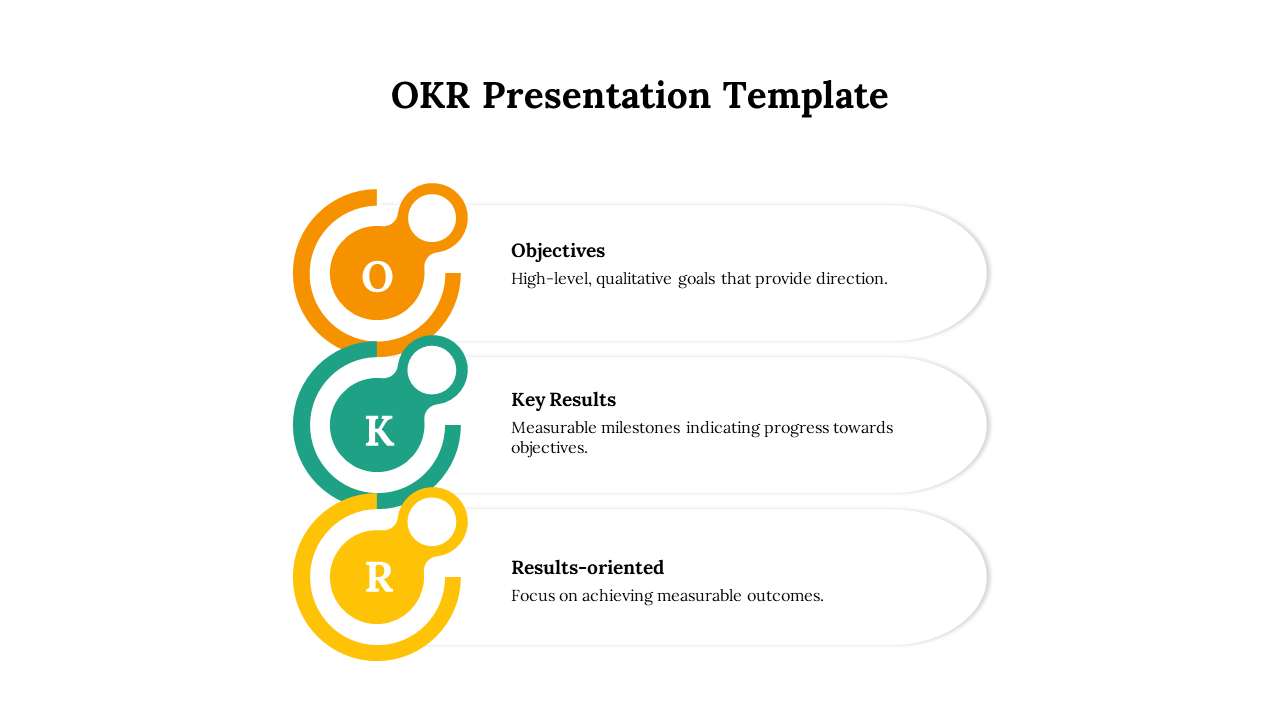 OKR Presentation Template

O

Objectives
High-level, qualitative goals that provide direction.

K

Key Results
Measurable milestones indicating progress towards objectives.

R

Results-oriented
Focus on achieving measurable outcomes.